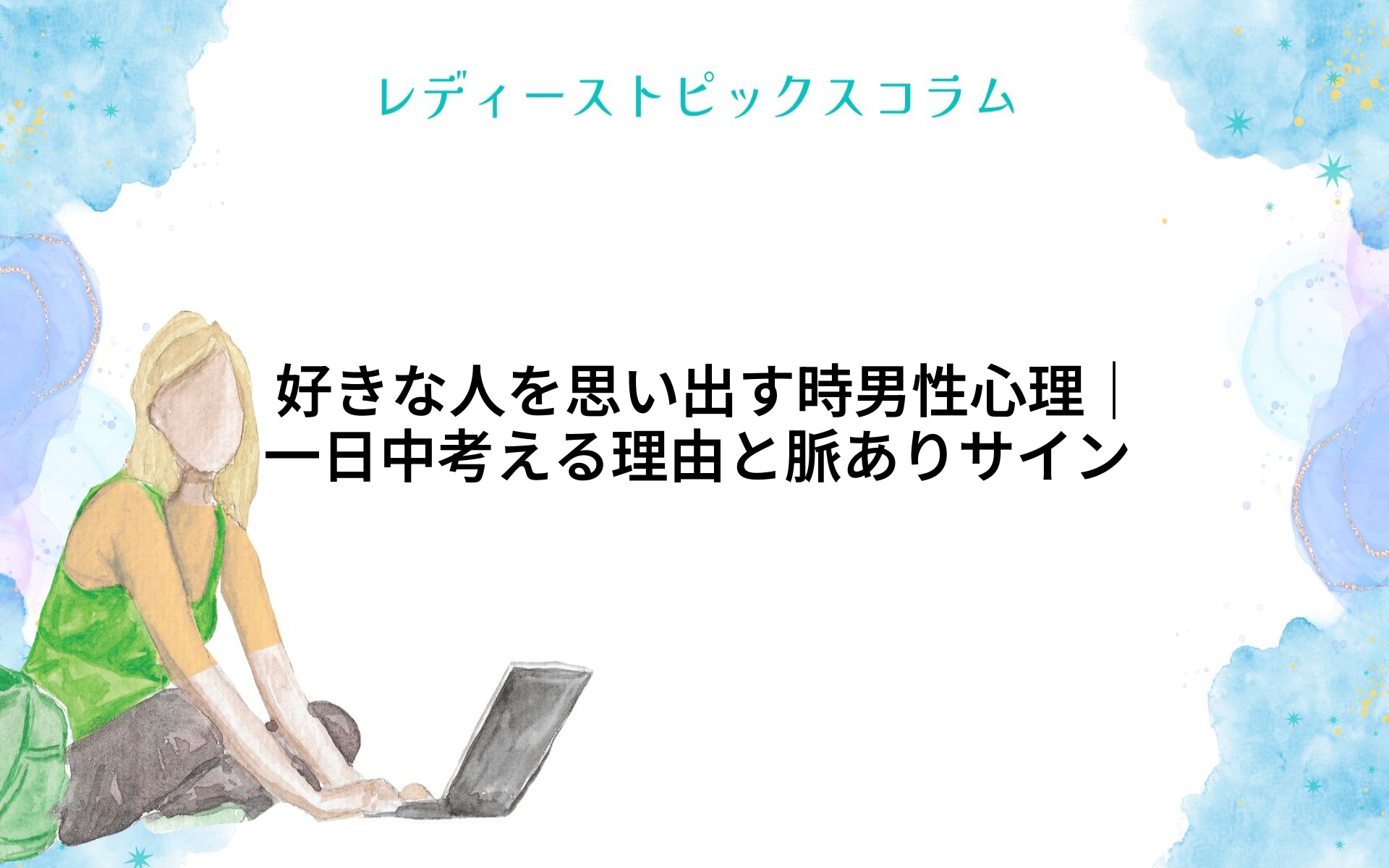 レディーストピックスコラム

好きな人を思い出す時男性心理｜一日中考える理由と脈ありサイン